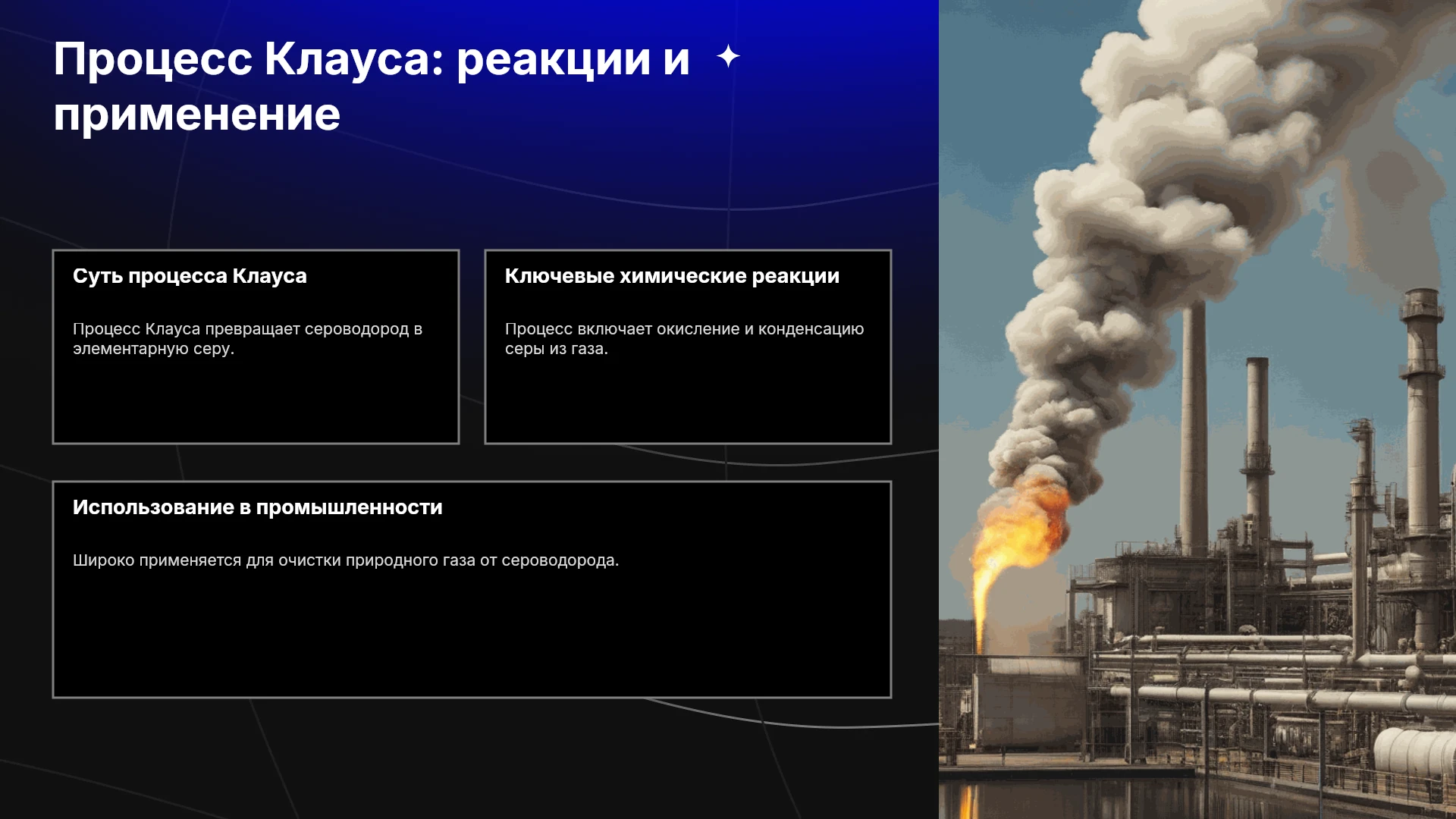 Процесс Клауса: реакции и применение

Суть процесса Клауса

Процесс Клауса превращает сероводород в элементарную серу.

Ключевые химические реакции

Процесс включает окисление и конденсацию серы из газа.

Использование в промышленности

Широко применяется для очистки природного газа от сероводорода.